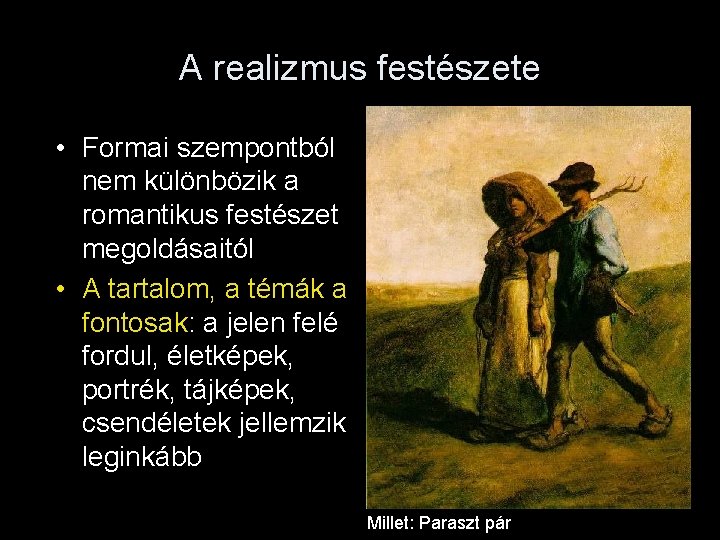 A realizmus festészete

• Formai szempontból nem különbözik a romantikus festészet megoldásaitól
• A tartalom, a témák a fontosak: a jelen felé fordul, életképek, portrék, tájképek, csendéletek jellemzik leginkább

Millet: Paraszt pár